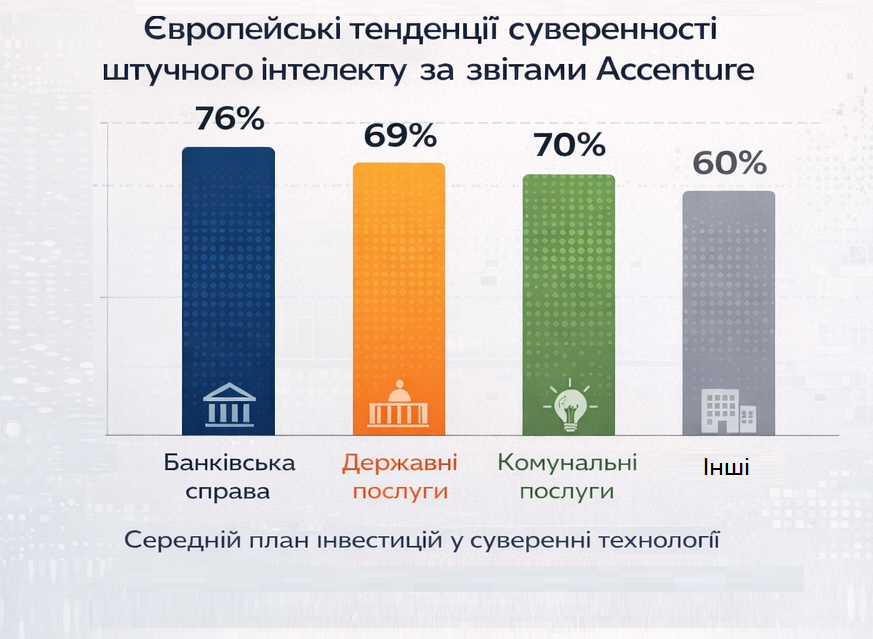 Європейські тенденції суверенності штучного інтелекту за звітами Accenture

76%

69%

70%

60%

Банківська справа

Державні послуги

Комунальні послуги

Інші

Середній план інвестицій у суверенні технології